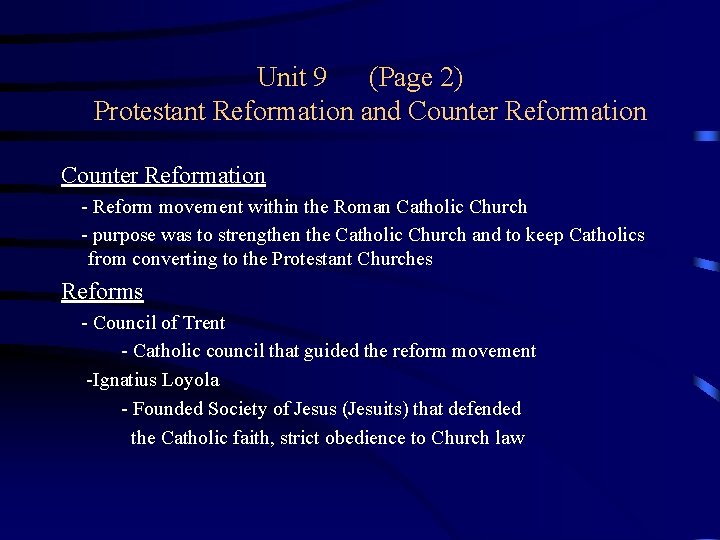 Unit 9 (Page 2)
Protestant Reformation and Counter Reformation

Counter Reformation
- Reform movement within the Roman Catholic Church
- purpose was to strengthen the Catholic Church and to keep Catholics from converting to the Protestant Churches

Reforms
- Council of Trent
- Catholic council that guided the reform movement
-Ignatius Loyola
- Founded Society of Jesus (Jesuits) that defended the Catholic faith, strict obedience to Church law